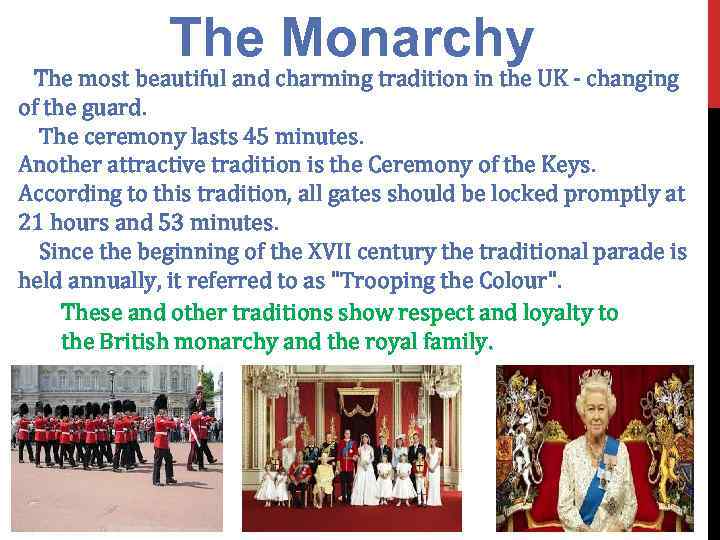 The Monarchy

The most beautiful and charming tradition in the UK - changing of the guard.

The ceremony lasts 45 minutes.

Another attractive tradition is the Ceremony of the Keys. According to this tradition, all gates should be locked promptly at 21 hours and 53 minutes.

Since the beginning of the XVII century the traditional parade is held annually, it referred to as "Trooping the Colour".

These and other traditions show respect and loyalty to the British monarchy and the royal family.